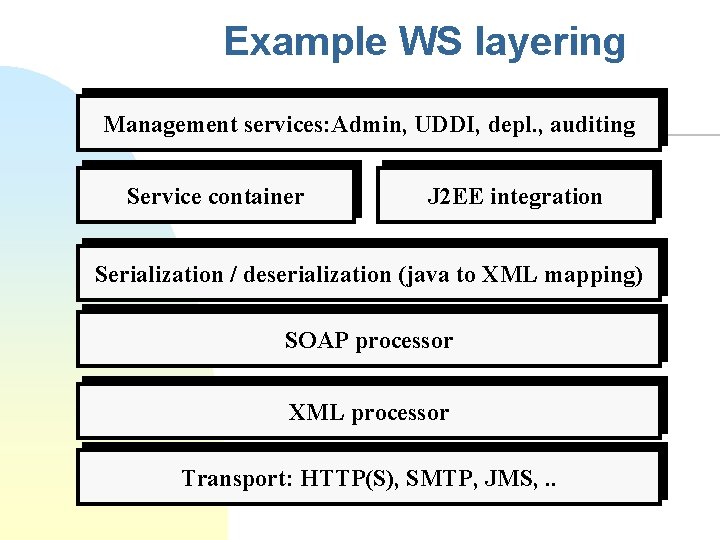 Example WS layering

Management services:Admin, UDDI, depl., auditing

Service container

J2EE integration

Serialization / deserialization (java to XML mapping)

SOAP processor

XML processor

Transport: HTTP(S), SMTP, JMS, ..